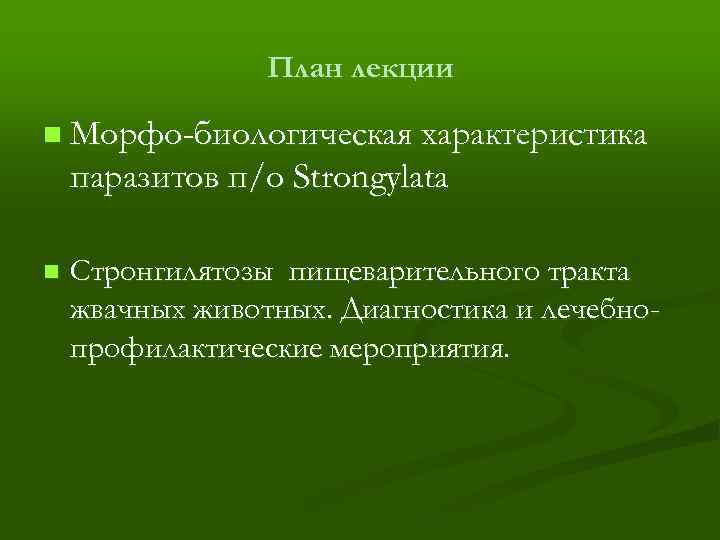 План лекции

Морфо-биологическая характеристика паразитов п/о Strongylata

Стронгилятозы пищеварительного тракта жвачных животных. Диагностика и лечебно-профилактические мероприятия.